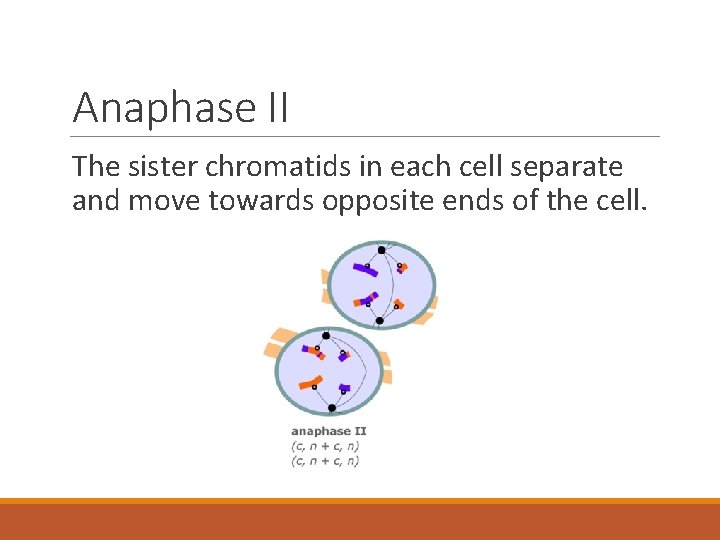 Anaphase II

The sister chromatids in each cell separate and move towards opposite ends of the cell.

anaphase II
(c, n + c, n)
(c, n + c, n)